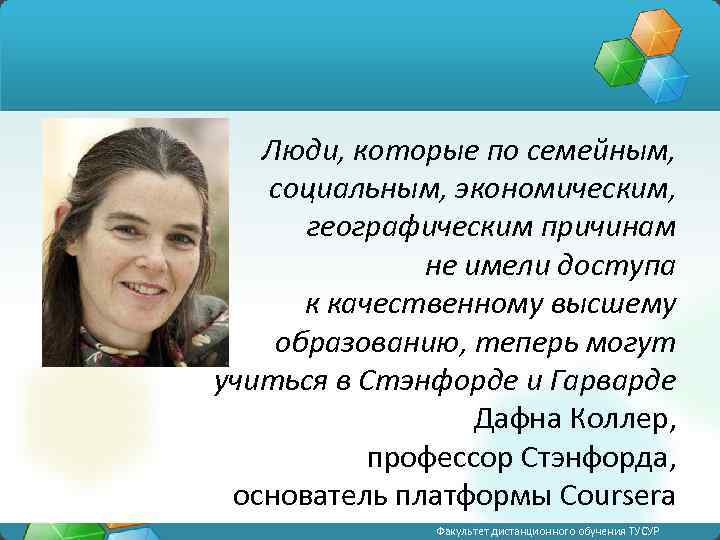 Люди, которые по семейным, социальным, экономическим, географическим причинам не имели доступа к качественному высшему образованию, теперь могут учиться в Стэнфорде и Гарварде

Дафна Коллер, профессор Стэнфорда, основатель платформы Coursera

Факультет дистанционного обучения ТУСУР